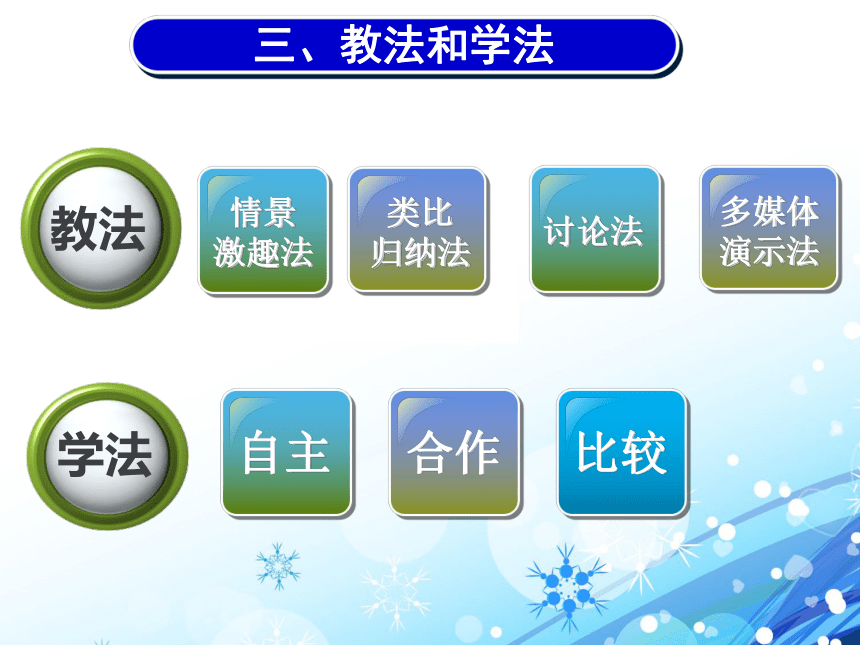 三、教法和学法

教法

情景激趣法

类比归纳法

讨论法

多媒体演示法

学法

自主

合作

比较